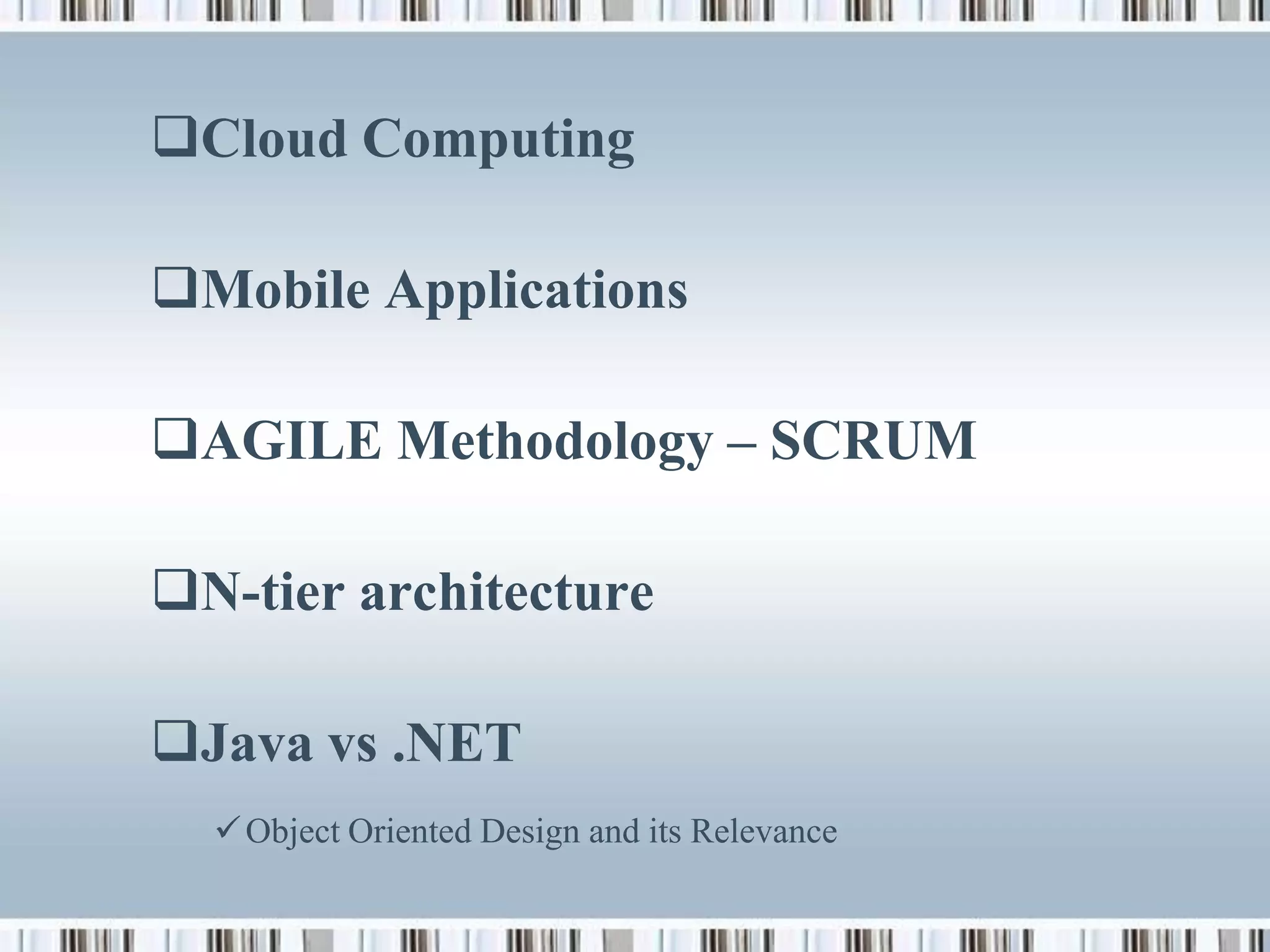 ❑Cloud Computing

❑Mobile Applications

❑AGILE Methodology – SCRUM

❑N-tier architecture

❑Java vs .NET

✓Object Oriented Design and its Relevance